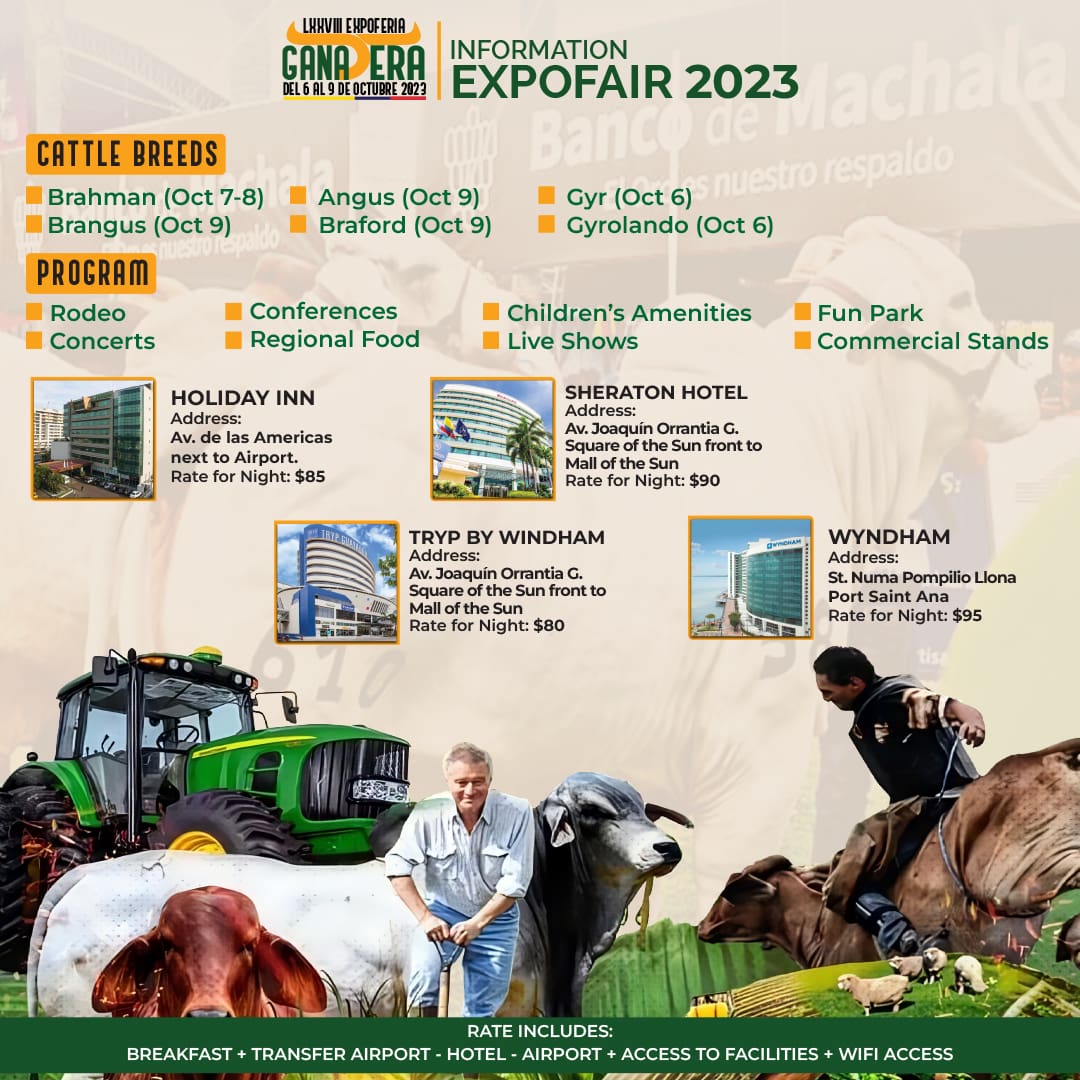 LXXVIII EXPOFERIA
GANADERA
DEL 6 AL 9 DE OCTUBRE 2023

INFORMATION
EXPOFAIR 2023

Banco de Machala
nuestro respaldo

CATTLE BREEDS

Brahman (Oct 7-8)
Brangus (Oct 9)
Angus (Oct 9)
Braford (Oct 9)
Gyr (Oct 6)
Gyrolando (Oct 6)

PROGRAM

Rodeo
Concerts
Conferences
Regional Food
Children's Amenities
Live Shows
Fun Park
Commercial Stands

HOLIDAY INN
Address:
Av. de las Americas next to Airport.
Rate for Night: $85

SHERATON HOTEL
Address:
Av. Joaquín Orrantia G. Square of the Sun front to Mall of the Sun
Rate for Night: $90

TRYP BY WINDHAM
Address:
Av. Joaquín Orrantia G. Square of the Sun front to Mall of the Sun
Rate for Night: $80

WYNDHAM
Address:
St. Numa Pompilio Llona Port Saint Ana
Rate for Night: $95

RATE INCLUDES:
BREAKFAST + TRANSFER AIRPORT - HOTEL - AIRPORT + ACCESS TO FACILITIES + WIFI ACCESS